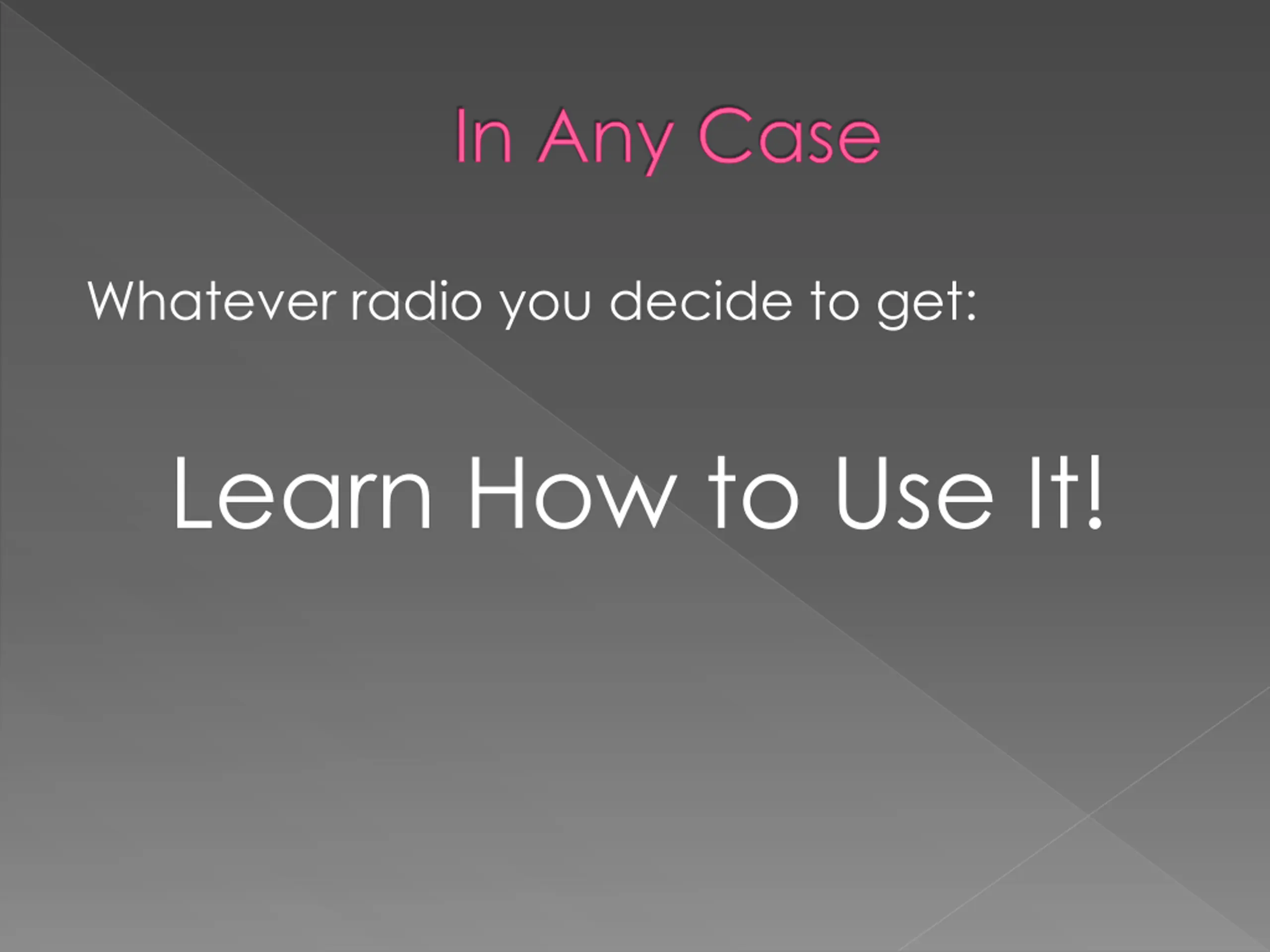 In Any Case

Whatever radio you decide to get:

Learn How to Use It!